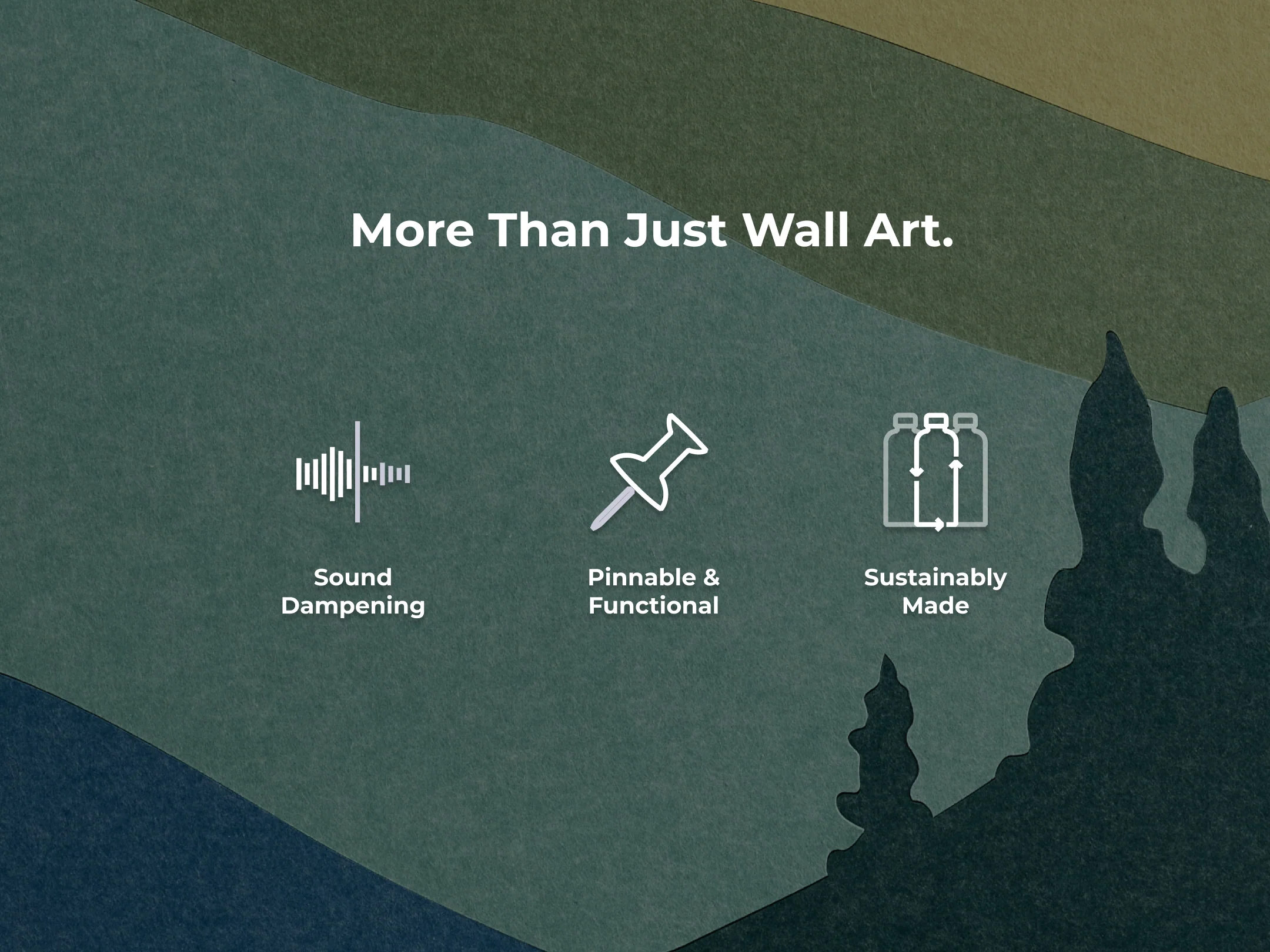 More Than Just Wall Art.

Sound Dampening

Pinnable & Functional

Sustainably Made